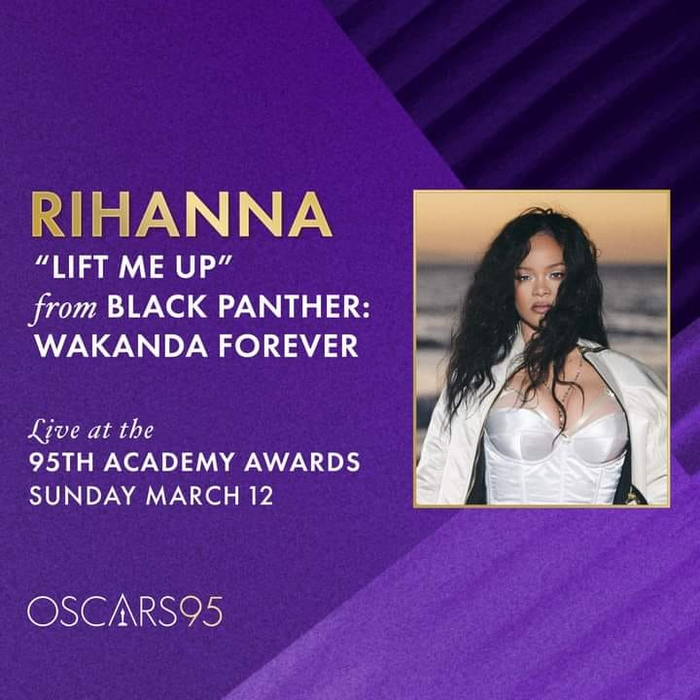 RIHANNA
"LIFT ME UP"
from BLACK PANTHER: WAKANDA FOREVER

Live at the
95TH ACADEMY AWARDS
SUNDAY MARCH 12

OSCARS95